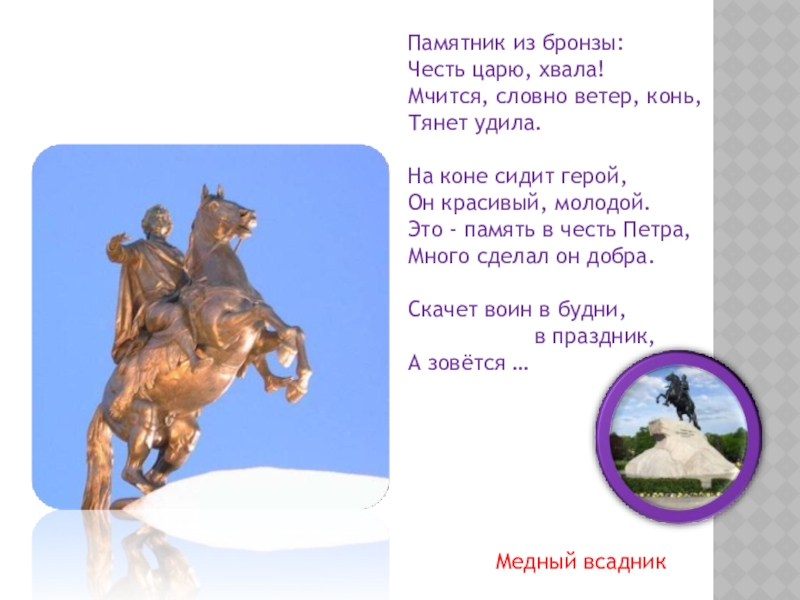 Памятник из бронзы:
Честь царю, хвала!
Мчится, словно ветер, конь,
Тянет удила.

На коне сидит герой,
Он красивый, молодой.
Это - память в честь Петра,
Много сделал он добра.

Скачет воин в будни,
в праздник,
А зовётся …

Медный всадник